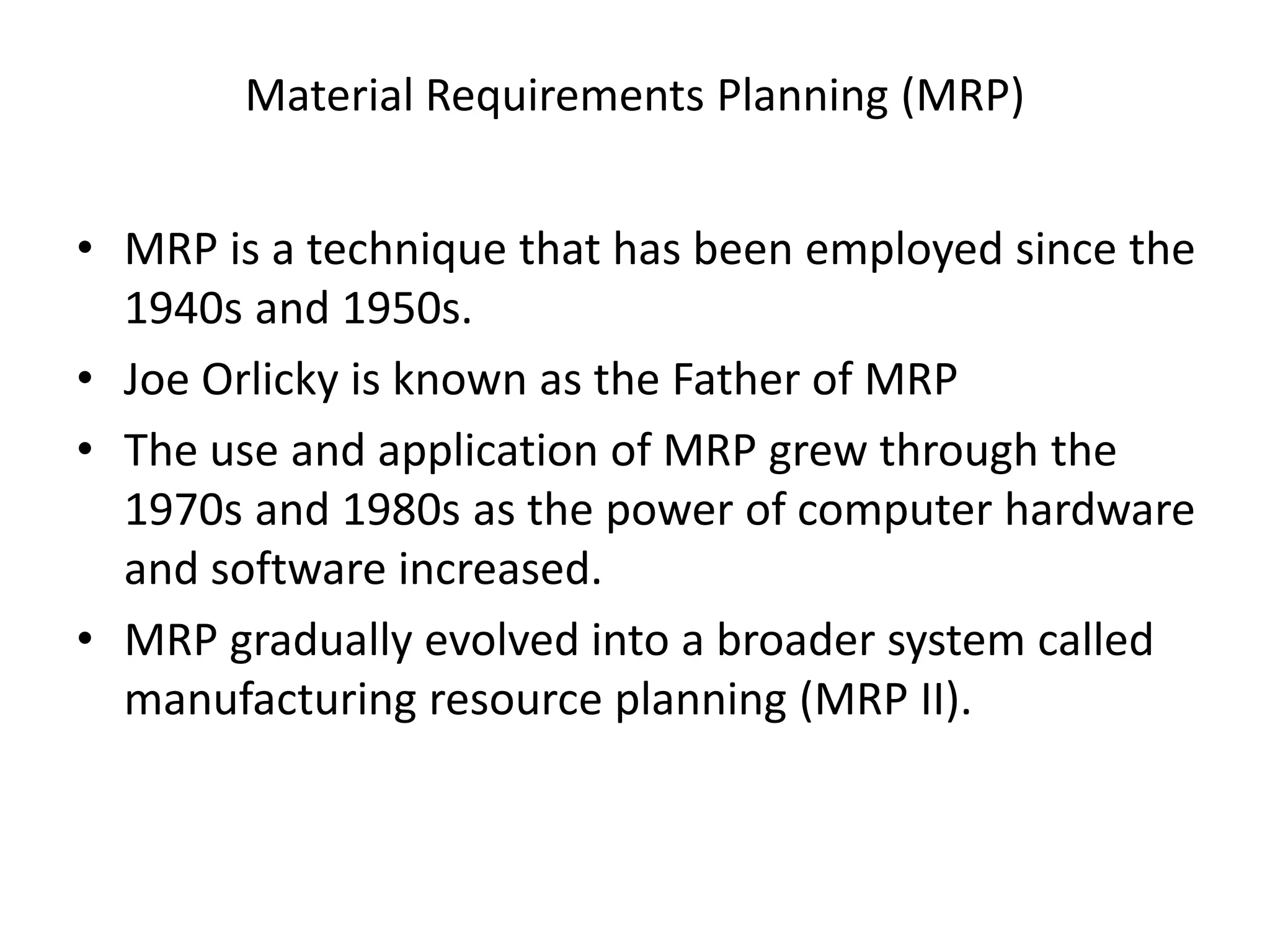 Material Requirements Planning (MRP)

• MRP is a technique that has been employed since the 1940s and 1950s.
• Joe Orlicky is known as the Father of MRP
• The use and application of MRP grew through the 1970s and 1980s as the power of computer hardware and software increased.
• MRP gradually evolved into a broader system called manufacturing resource planning (MRP II).